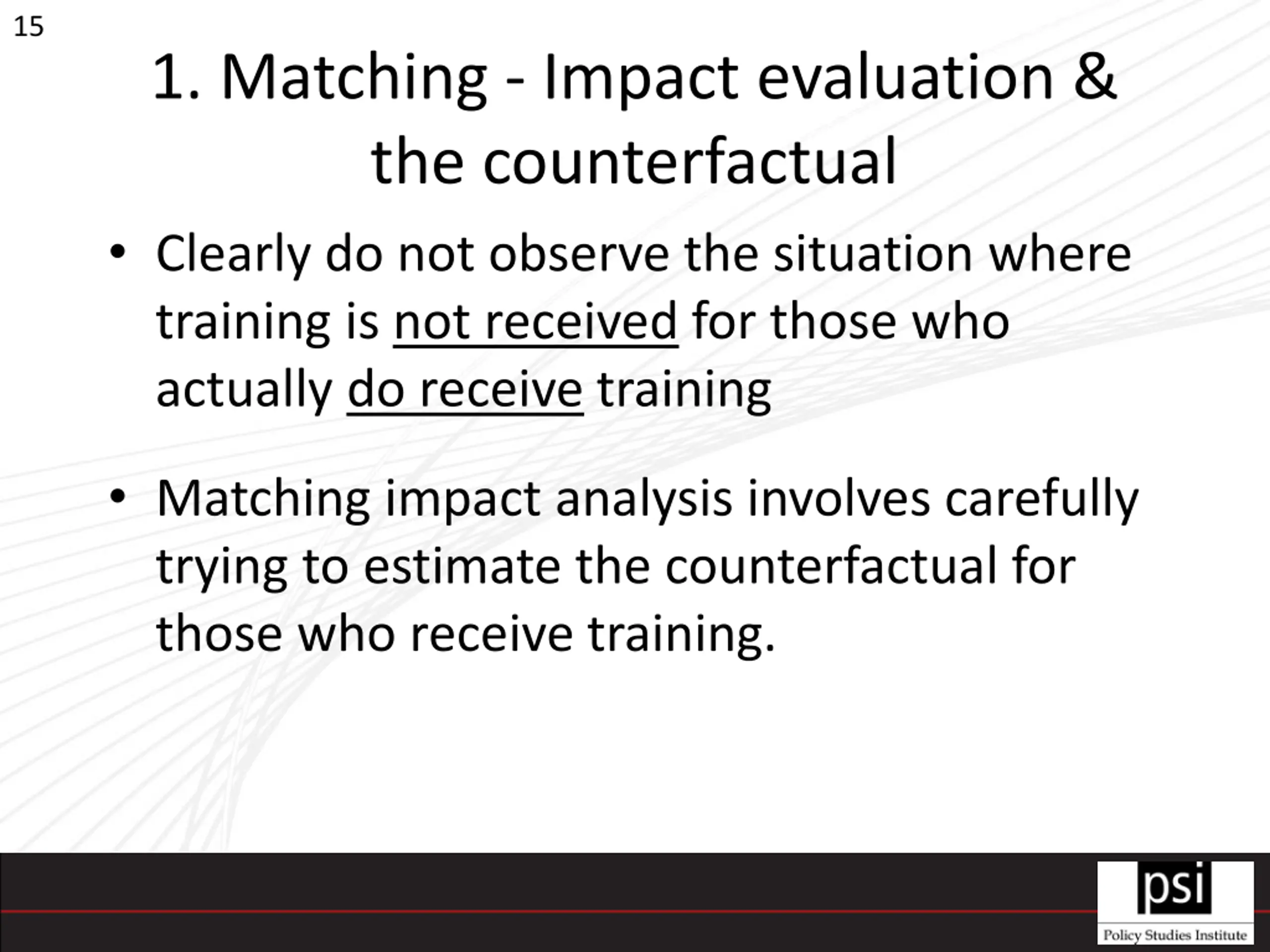 15

1. Matching - Impact evaluation & the counterfactual

• Clearly do not observe the situation where training is not received for those who actually do receive training

• Matching impact analysis involves carefully trying to estimate the counterfactual for those who receive training.

psi

Policy Studies Institute